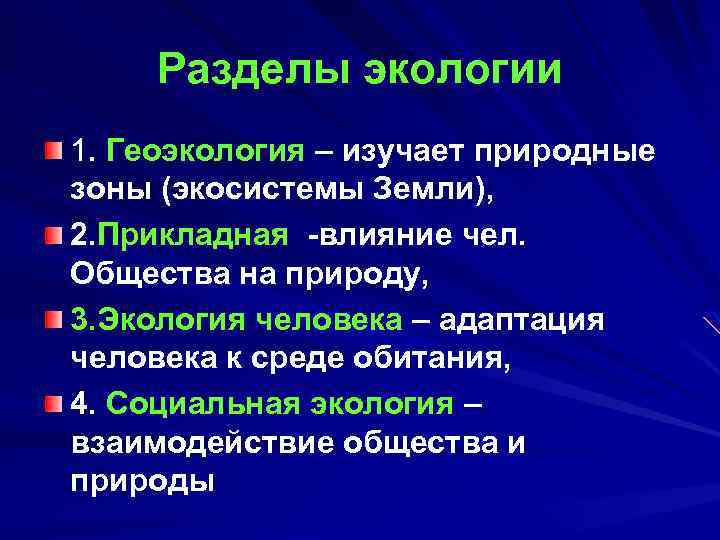 Разделы экологии

1. Геоэкология – изучает природные зоны (экосистемы Земли),

2.Прикладная -влияние чел. Общества на природу,

3.Экология человека – адаптация человека к среде обитания,

4. Социальная экология – взаимодействие общества и природы